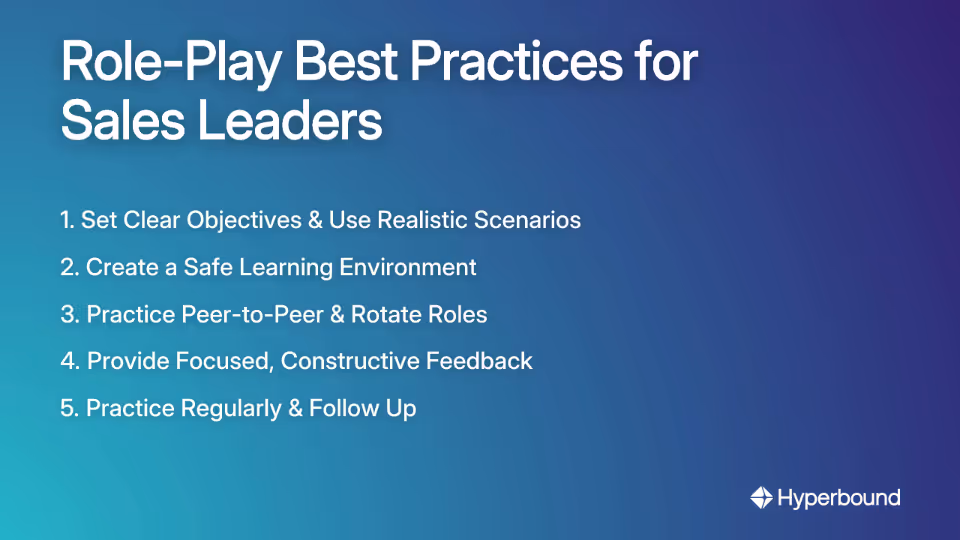 Role-Play Best Practices for Sales Leaders

1. Set Clear Objectives & Use Realistic Scenarios
2. Create a Safe Learning Environment
3. Practice Peer-to-Peer & Rotate Roles
4. Provide Focused, Constructive Feedback
5. Practice Regularly & Follow Up

Hyperbound